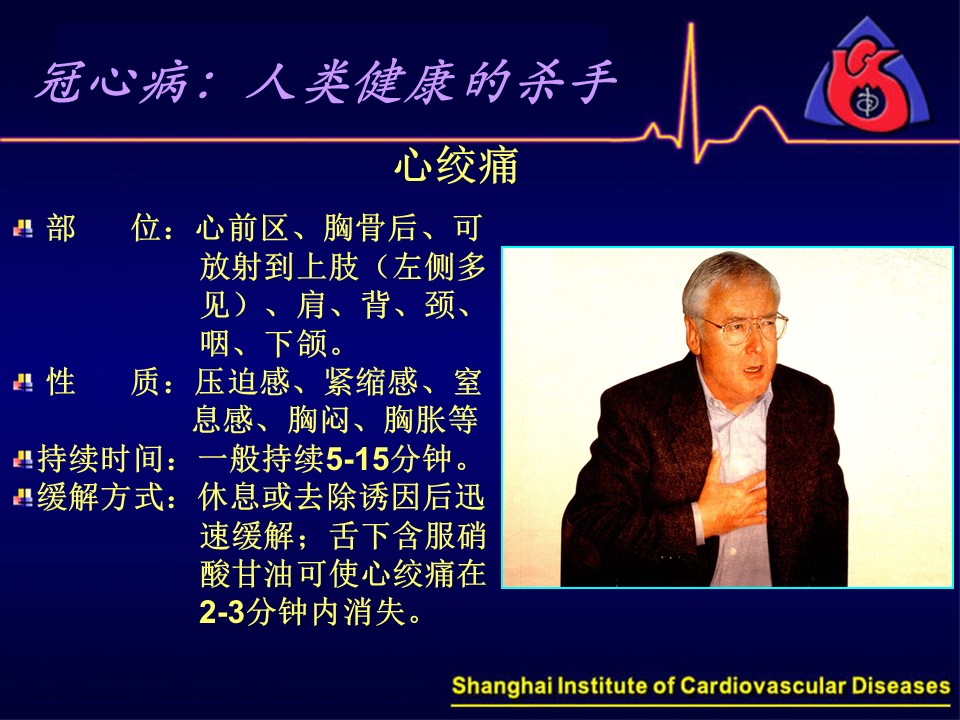 冠心病：人类健康的杀手

心绞痛

部 位：心前区、胸骨后、可放射到上肢（左侧多见）、肩、背、颈、咽、下颌。

性 质：压迫感、紧缩感、窒息感、胸闷、胸胀等

持续时间：一般持续5-15分钟。

缓解方式：休息或去除诱因后迅速缓解；舌下含服硝酸甘油可使心绞痛在2-3分钟内消失。

Shanghai Institute of Cardiovascular Diseases